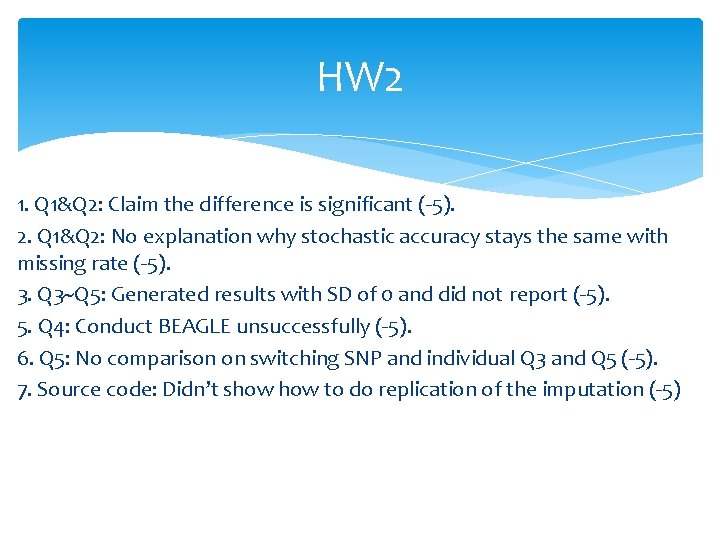 HW2

1. Q1&Q2: Claim the difference is significant (-5).

2. Q1&Q2: No explanation why stochastic accuracy stays the same with missing rate (-5).

3. Q3~Q5: Generated results with SD of 0 and did not report (-5).

5. Q4: Conduct BEAGLE unsuccessfully (-5).

6. Q5: No comparison on switching SNP and individual Q3 and Q5 (-5).

7. Source code: Didn't show how to do replication of the imputation (-5)